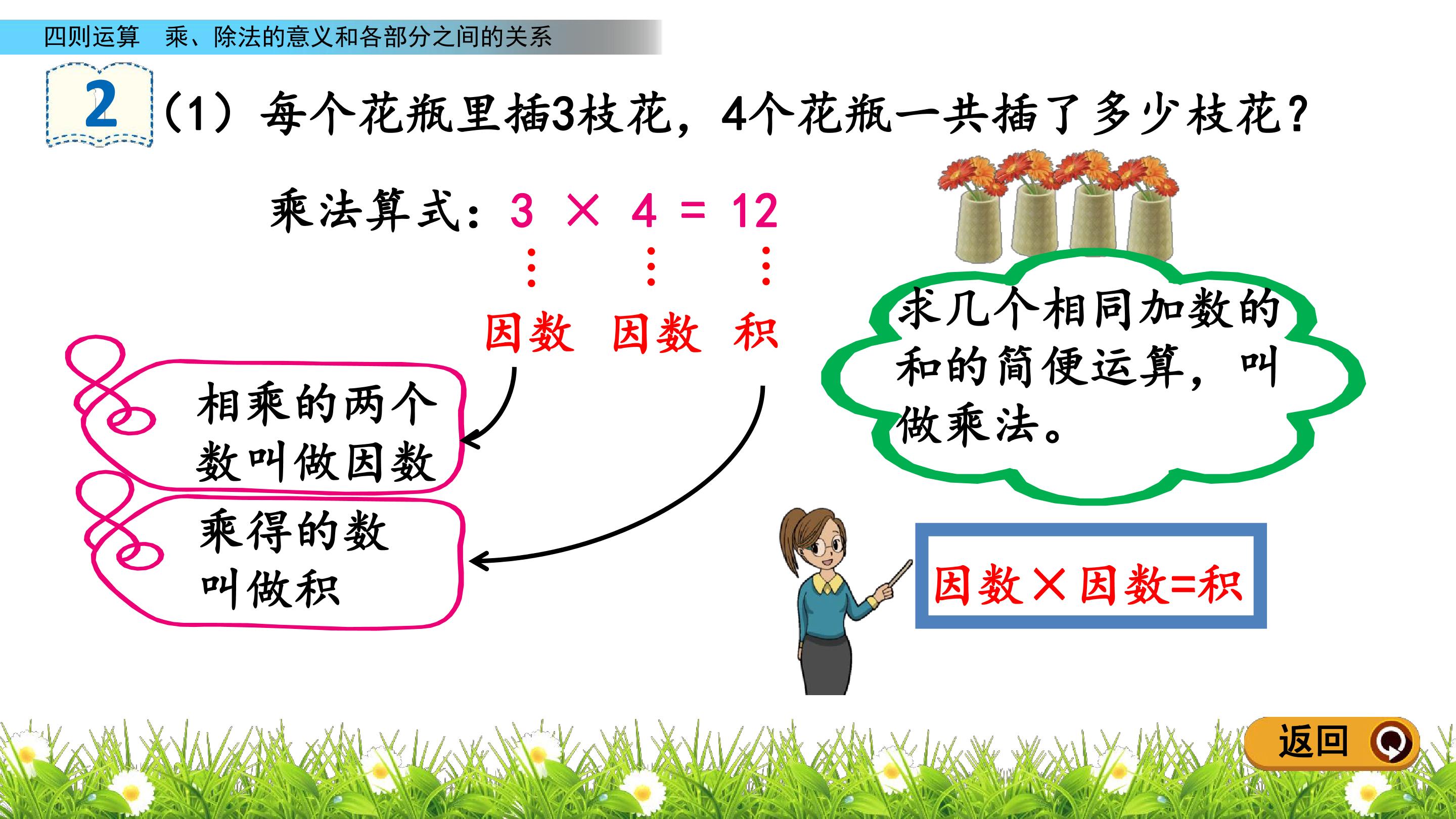 四则运算 乘、除法的意义和各部分之间的关系

2

(1)每个花瓶里插3枝花，4个花瓶一共插了多少枝花？

乘法算式：$3 \times 4 = 12$

因数 因数 积

相乘的两个数叫做因数

乘得的数叫做积

求几个相同加数的和的简便运算，叫做乘法。

因数×因数=积

返回